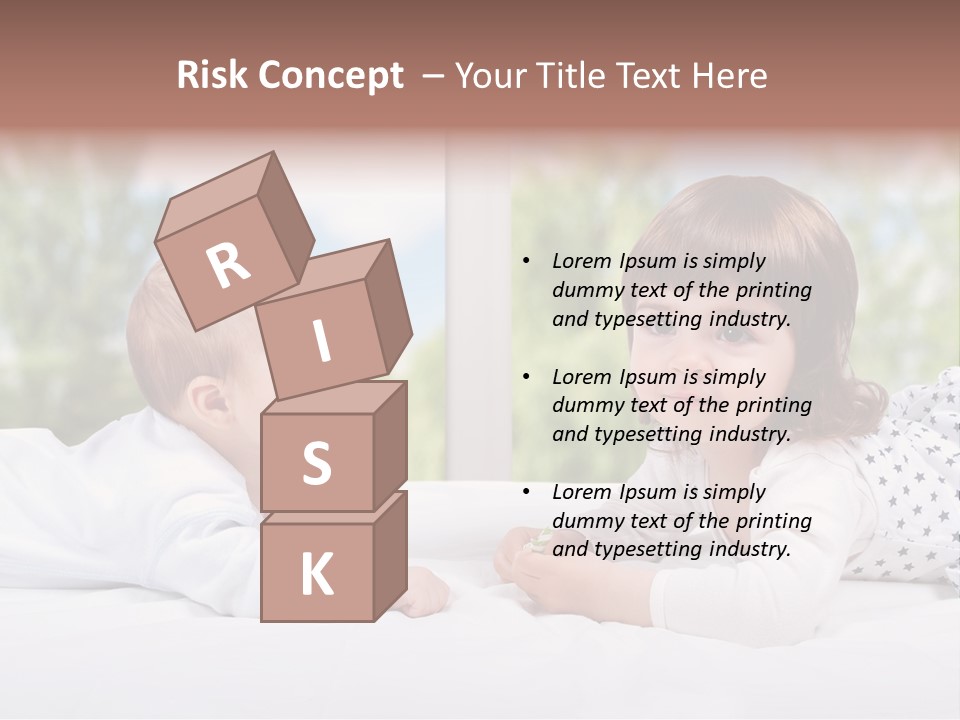 Risk Concept – Your Title Text Here

R
I
S
K

• Lorem Ipsum is simply dummy text of the printing and typesetting industry.

• Lorem Ipsum is simply dummy text of the printing and typesetting industry.

• Lorem Ipsum is simply dummy text of the printing and typesetting industry.